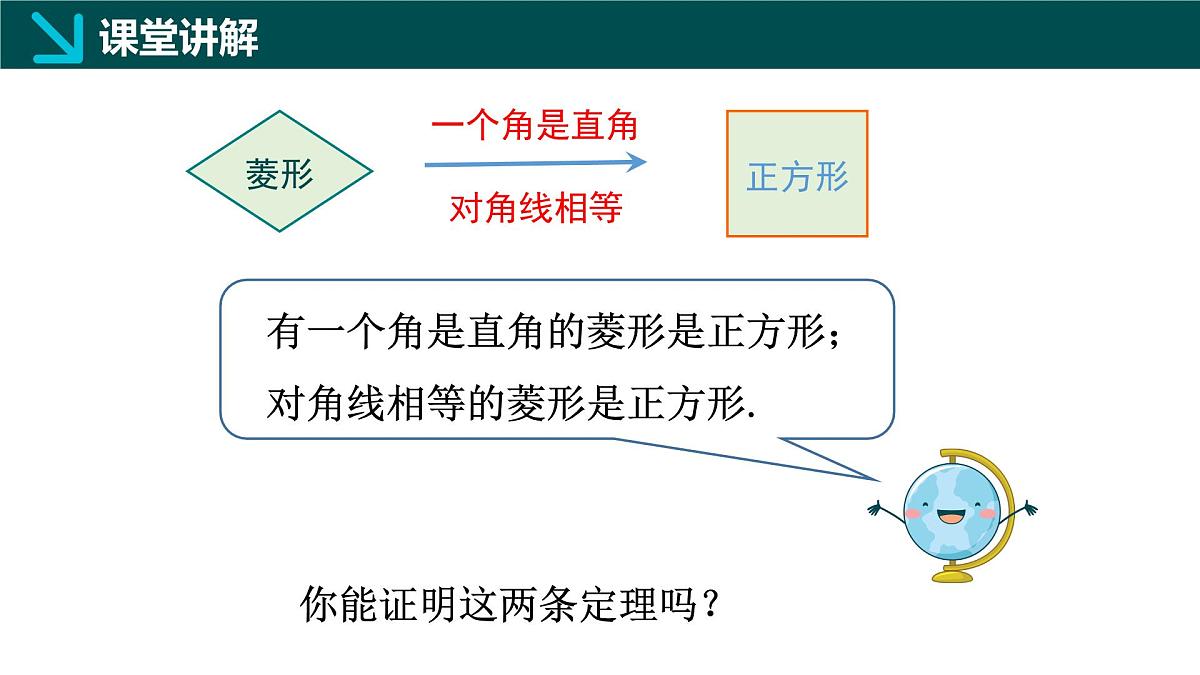 课堂讲解

菱形

一个角是直角

对角线相等

正方形

有一个角是直角的菱形是正方形；
对角线相等的菱形是正方形.

你能证明这两条定理吗？